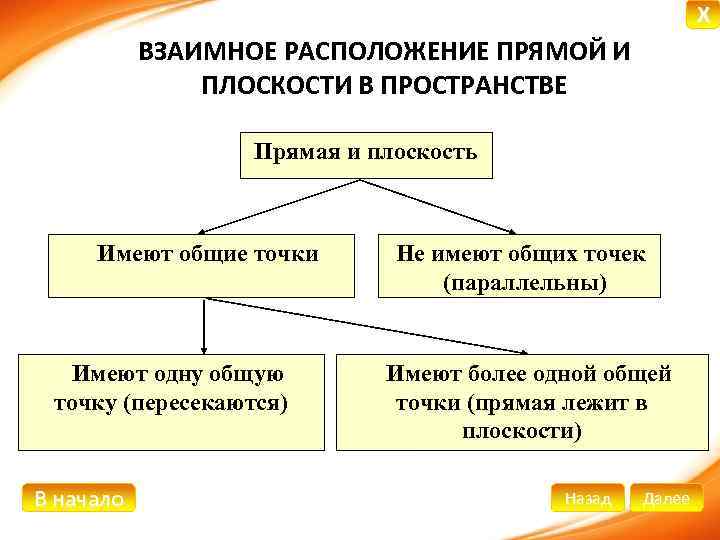 X

ВЗАИМНОЕ РАСПОЛОЖЕНИЕ ПРЯМОЙ И ПЛОСКОСТИ В ПРОСТРАНСТВЕ

Прямая и плоскость

Имеют общие точки

Не имеют общих точек (параллельны)

Имеют одну общую точку (пересекаются)

Имеют более одной общей точки (прямая лежит в плоскости)

В начало

Назад

Далее